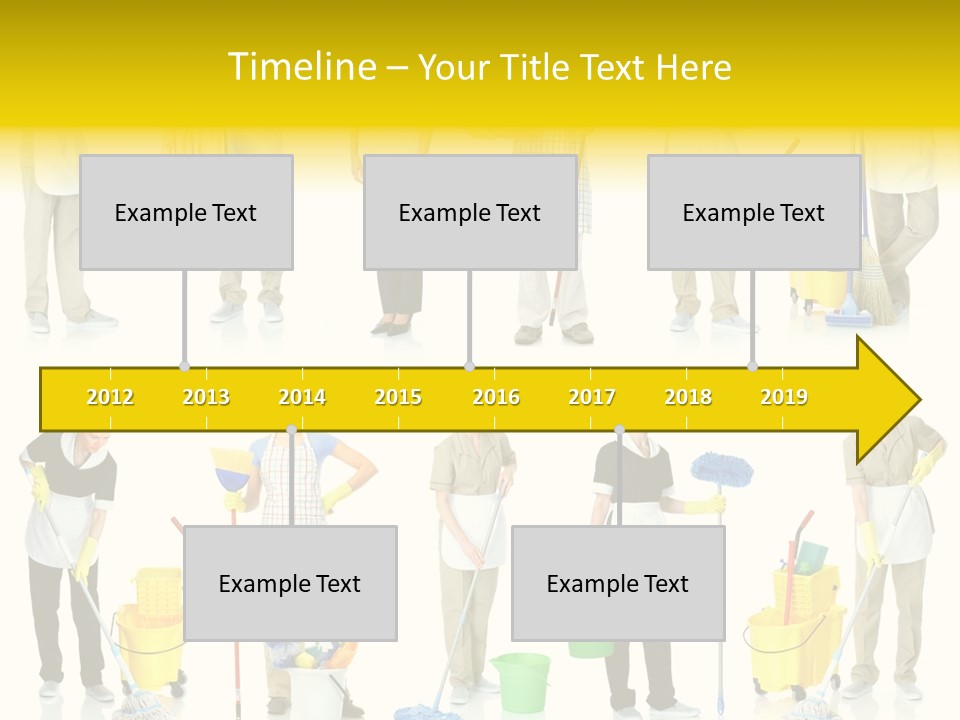 Timeline – Your Title Text Here

Example Text

Example Text

Example Text

2012 2013 2014 2015 2016 2017 2018 2019

Example Text

Example Text